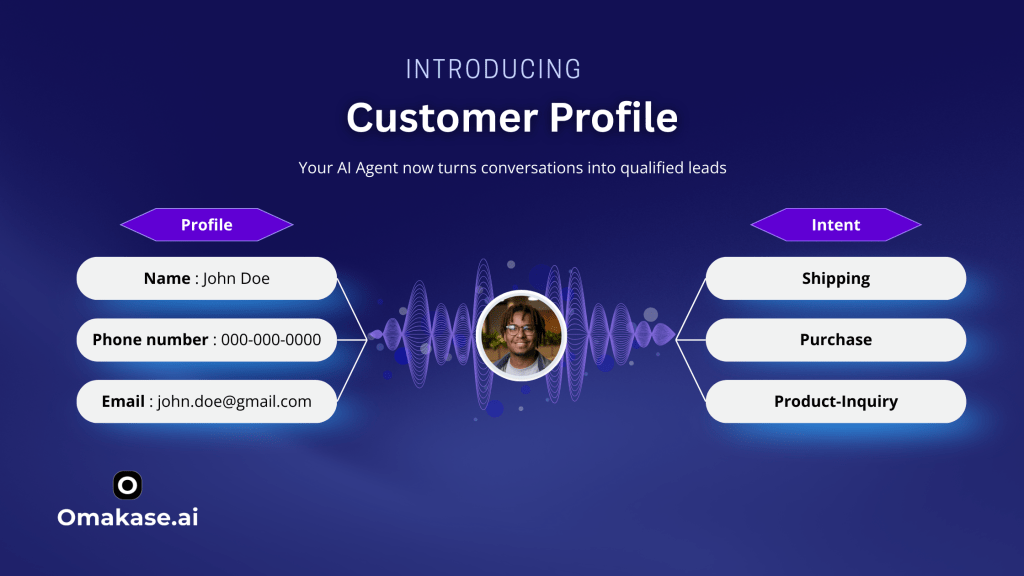 INTRODUCING

Customer Profile

Your AI Agent now turns conversations into qualified leads

Profile

Name : John Doe

Phone number : 000-000-0000

Email : john.doe@gmail.com

Intent

Shipping

Purchase

Product-Inquiry

Omakase.ai